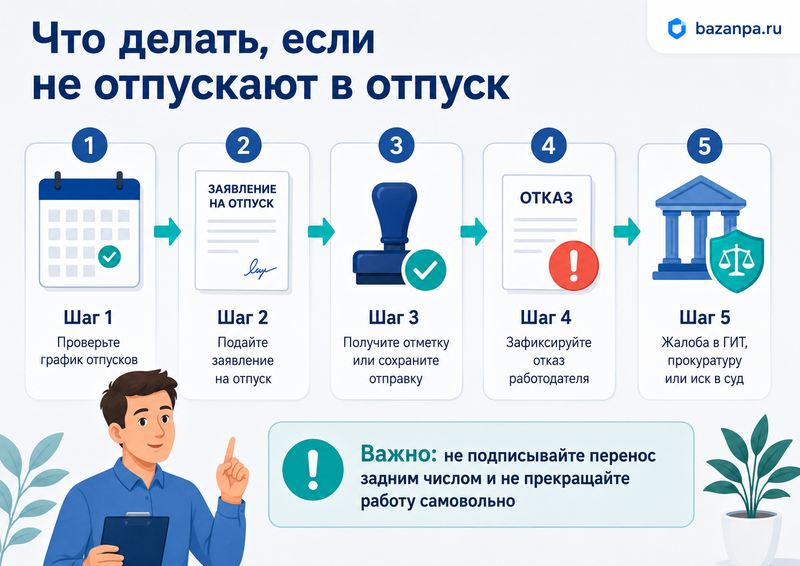 bazanpa.ru

Что делать, если не отпускают в отпуск

1

Шаг 1

Проверьте график отпусков

2

ЗАЯВЛЕНИЕ НА ОТПУСК

Шаг 2

Подайте заявление на отпуск

3

Шаг 3

Получите отметку или сохраните отправку

4

ОТКАЗ

Шаг 4

Зафиксируйте отказ работодателя

5

Шаг 5

Жалоба в ГИТ, прокуратуру или иск в суд

Важно: не подписывайте перенос задним числом и не прекращайте работу самовольно